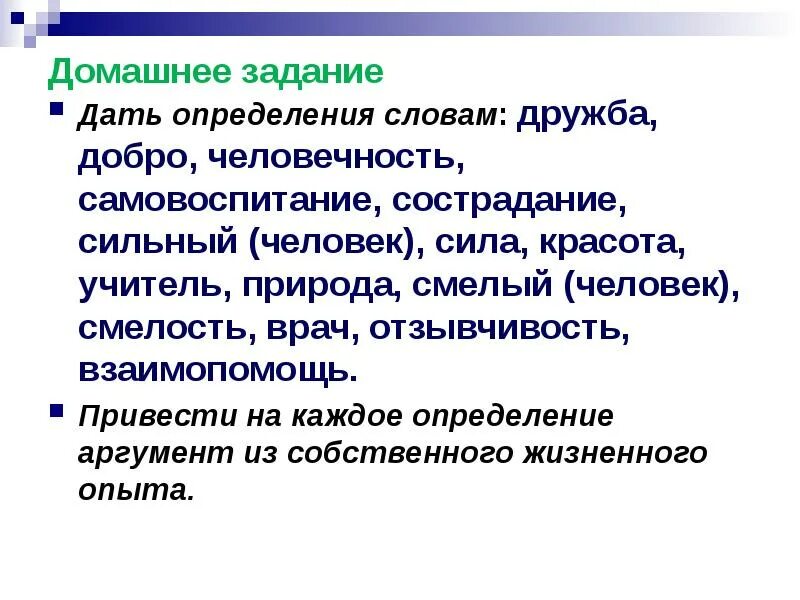 Домашнее задание

Дать определения словам: дружба, добро, человечность, самовоспитание, сострадание, сильный (человек), сила, красота, учитель, природа, смелый (человек), смелость, врач, отзывчивость, взаимопомощь.

Привести на каждое определение аргумент из собственного жизненного опыта.